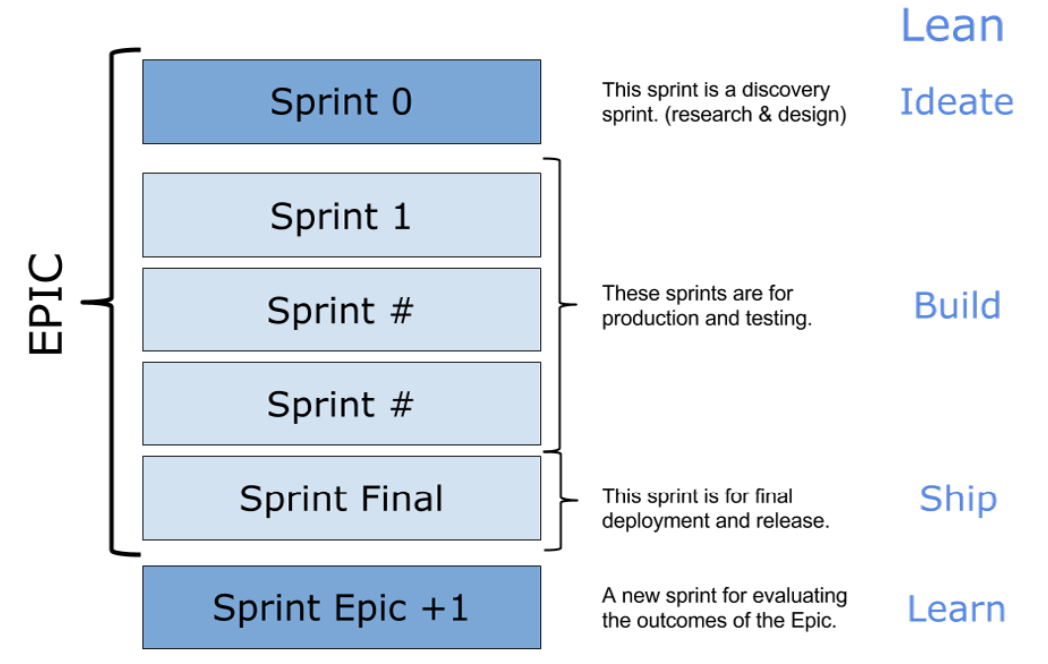 Lean

EPIC

Sprint 0

This sprint is a discovery sprint. (research & design)

Ideate

Sprint 1

Sprint #

Sprint #

These sprints are for production and testing.

Build

Sprint Final

This sprint is for final deployment and release.

Ship

Sprint Epic +1

A new sprint for evaluating the outcomes of the Epic.

Learn